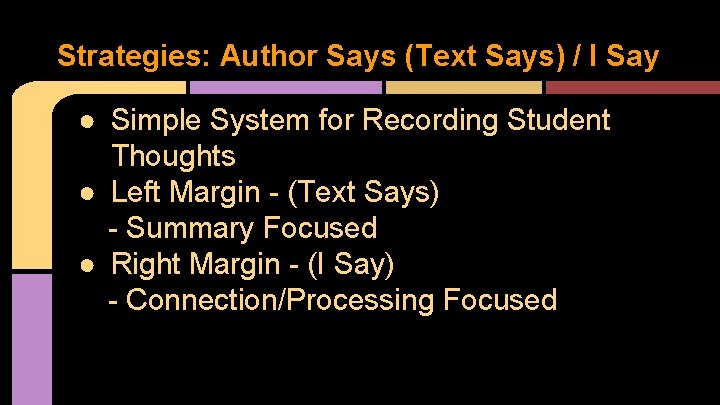 Strategies: Author Says (Text Says) / I Say

● Simple System for Recording Student Thoughts
● Left Margin - (Text Says)
- Summary Focused
● Right Margin - (I Say)
- Connection/Processing Focused